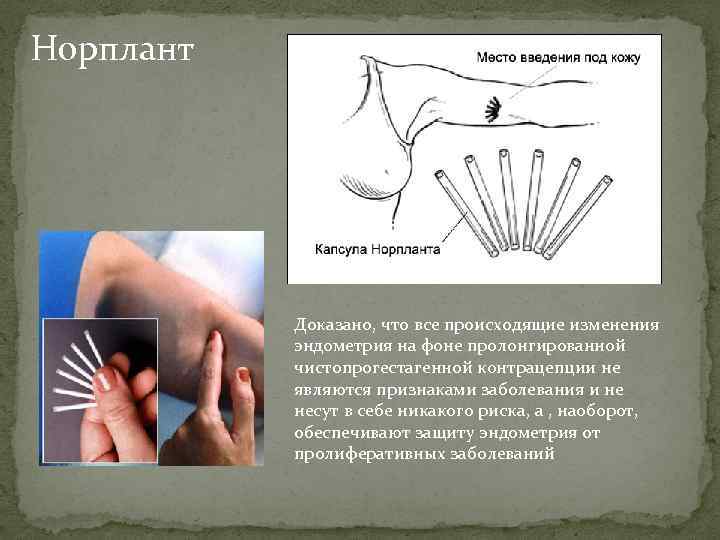 Норплант

Место введения под кожу

Капсула Норпланта

Доказано, что все происходящие изменения эндометрия на фоне пролонгированной чистопрогестагенной контрацепции не являются признаками заболевания и не несут в себе никакого риска, а , наоборот, обеспечивают защиту эндометрия от пролиферативных заболеваний